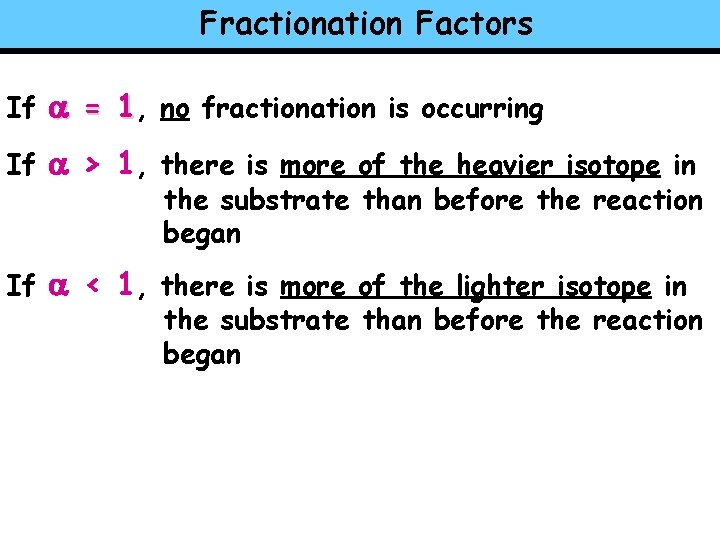 Fractionation Factors

If $\alpha = 1$, no fractionation is occurring

If $\alpha > 1$, there is more of the heavier isotope in the substrate than before the reaction began

If $\alpha < 1$, there is more of the lighter isotope in the substrate than before the reaction began